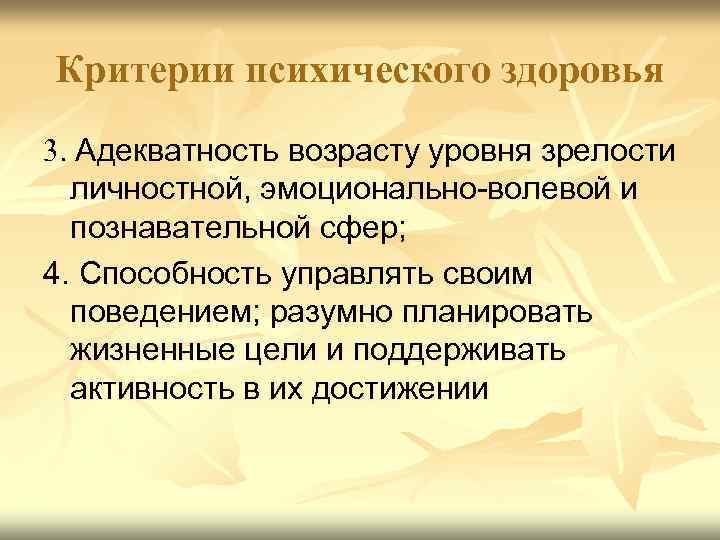 Критерии психического здоровья

3. Адекватность возрасту уровня зрелости личностной, эмоционально-волевой и познавательной сфер;

4. Способность управлять своим поведением; разумно планировать жизненные цели и поддерживать активность в их достижении